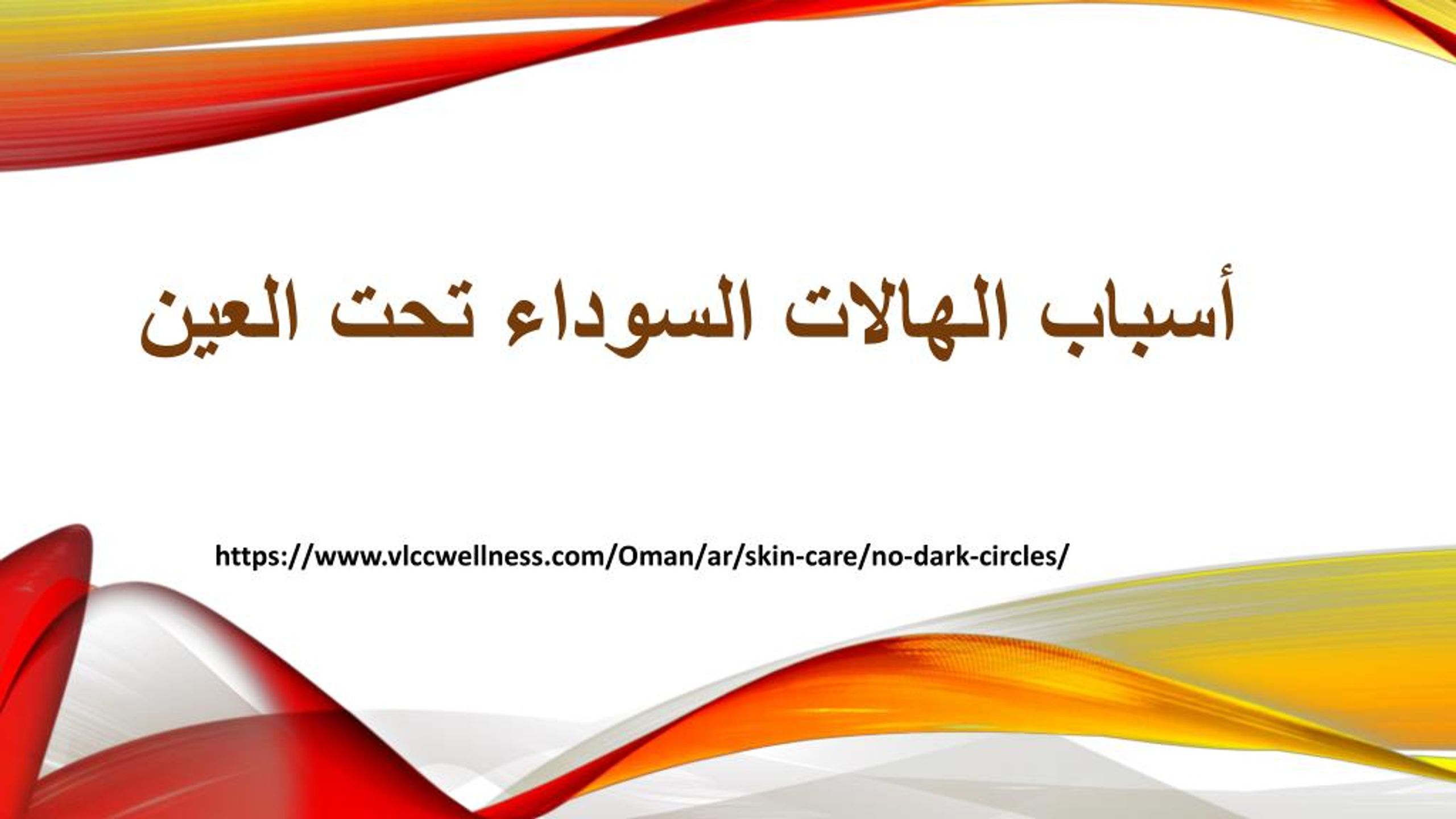 أسباب الهالات السوداء تحت العين

https://www.vlccwellness.com/Oman/ar/skin-care/no-dark-circles/